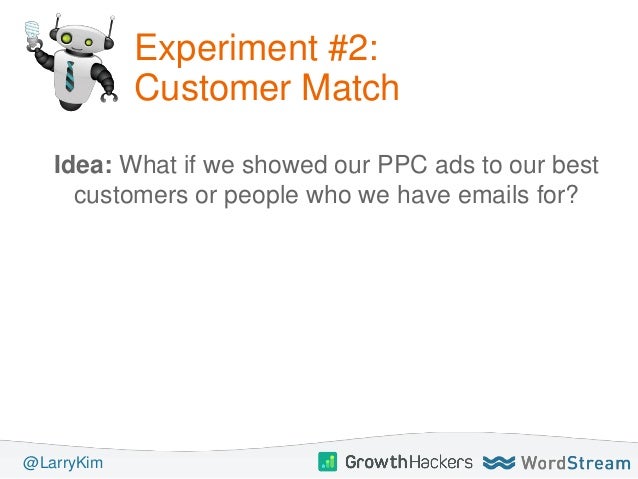 Experiment #2:
Customer Match

Idea: What if we showed our PPC ads to our best customers or people who we have emails for?

@LarryKim

GrowthHackers WordStream